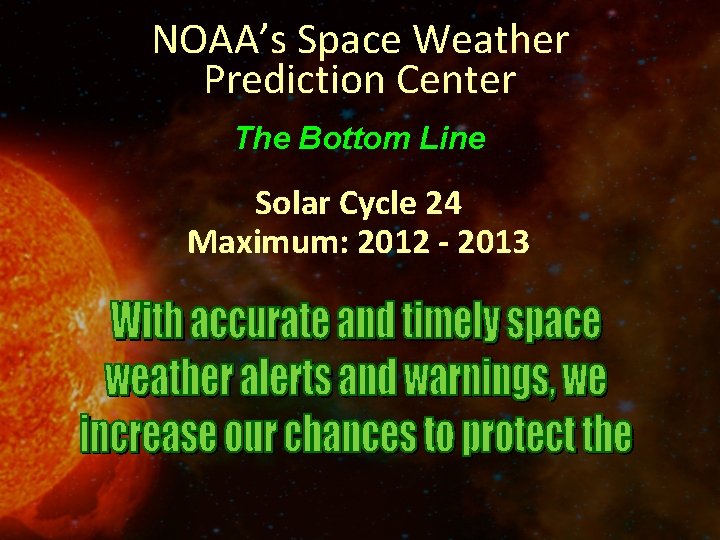 NOAA's Space Weather Prediction Center

The Bottom Line

Solar Cycle 24
Maximum: 2012 - 2013

With accurate and timely space weather alerts and warnings, we increase our chances to protect the